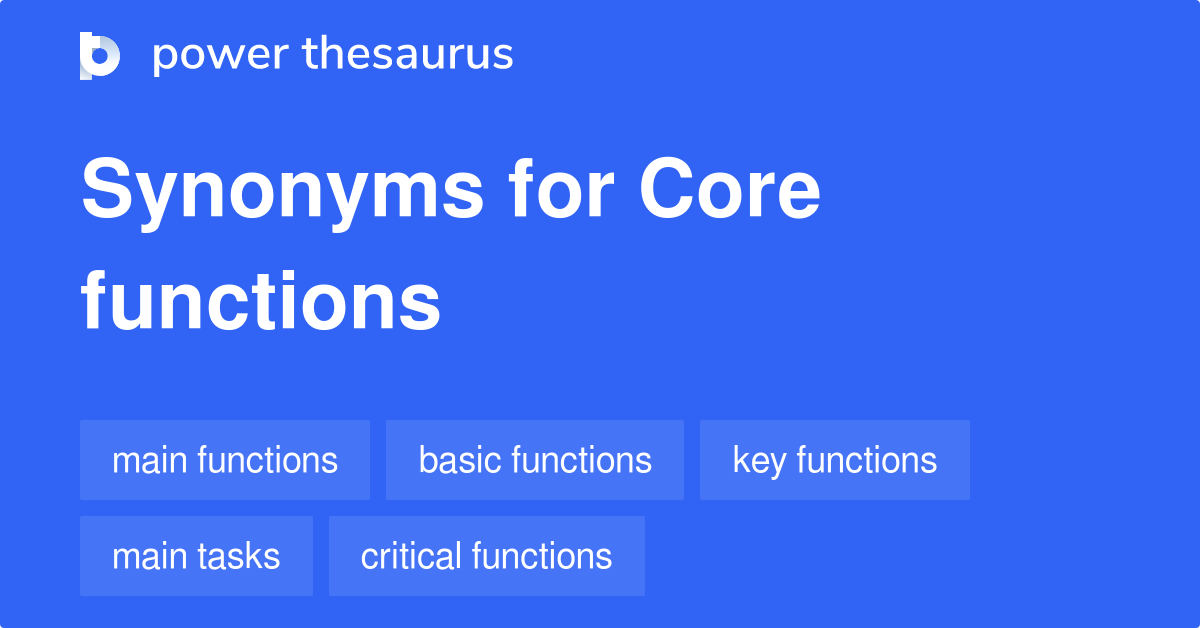 power thesaurus

Synonyms for Core functions

main functions
basic functions
key functions
main tasks
critical functions